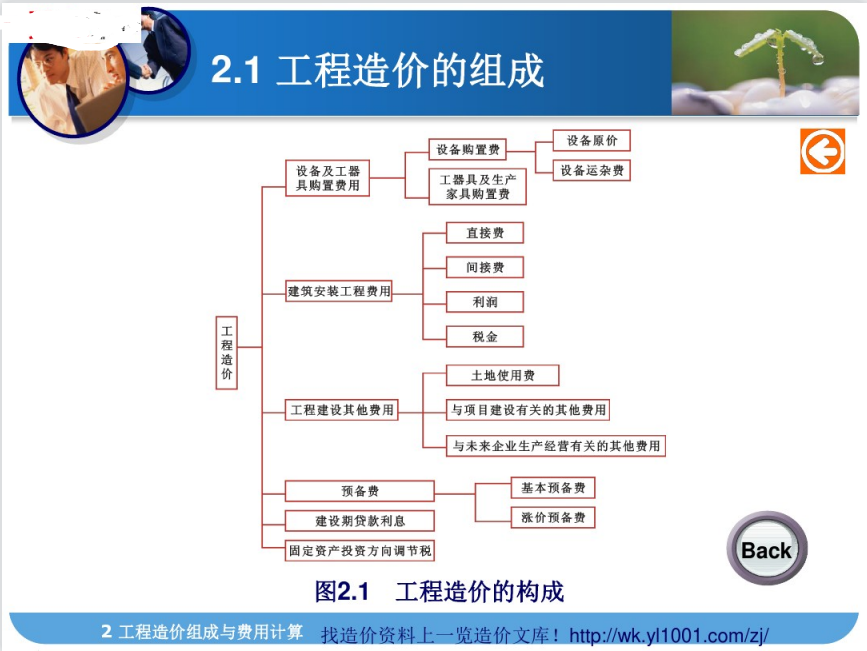 2.1 工程造价的组成

工程造价

设备及工器具购置费用

设备购置费

设备原价

设备运杂费

工器具及生产家具购置费

建筑安装工程费用

直接费

间接费

利润

税金

工程建设其他费用

土地使用费

与项目建设有关的其他费用

与未来企业生产经营有关的其他费用

预备费

基本预备费

涨价预备费

建设期贷款利息

固定资产投资方向调节税

Back

图2.1 工程造价的构成

2 工程造价组成与费用计算 找造价资料上一览造价文库！http://wk.yl1001.com/zj/